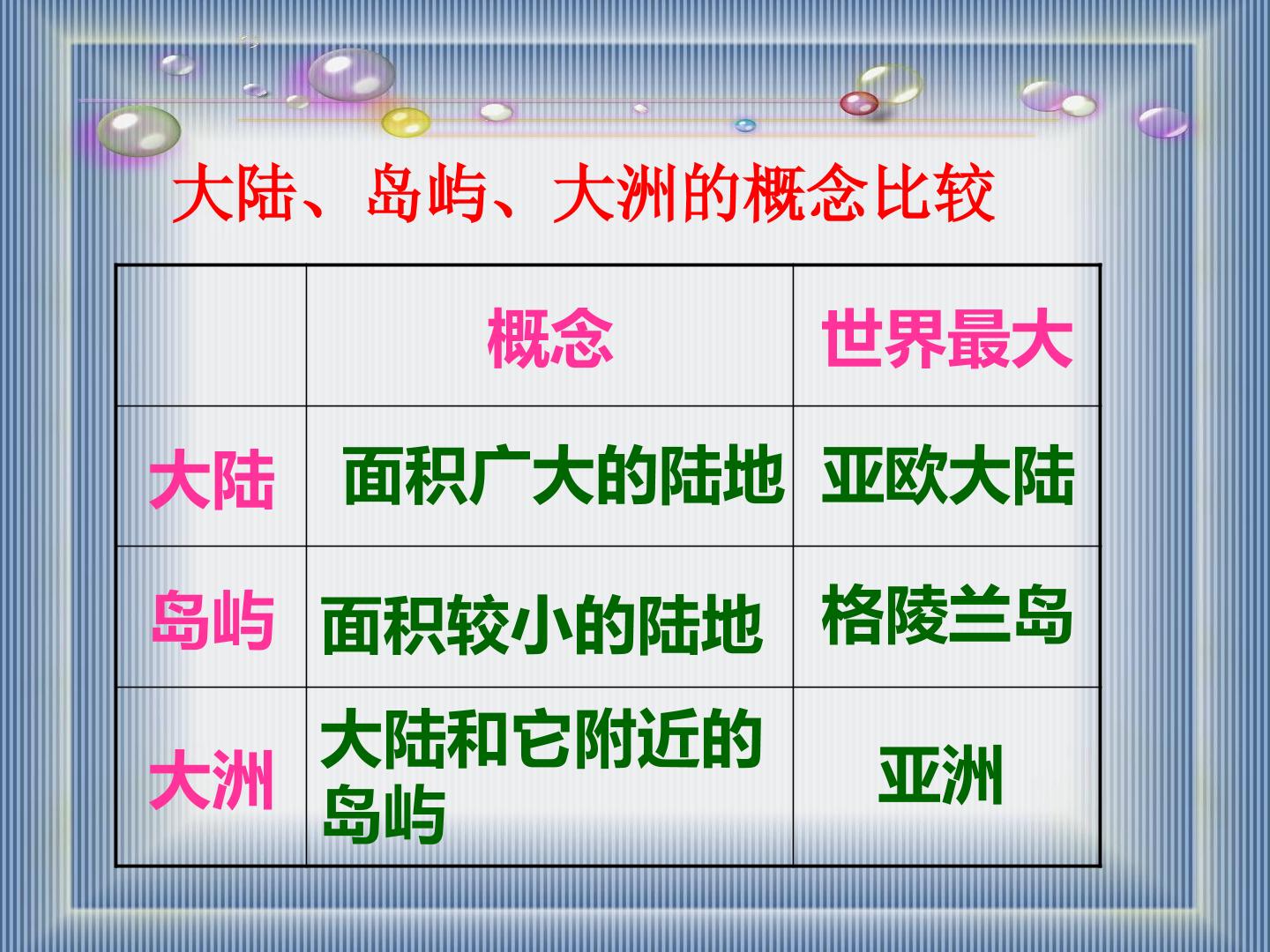 大陆、岛屿、大洲的概念比较

|  | 概念 | 世界最大 |
|---|---|---|
| 大陆 | 面积广大的陆地 | 亚欧大陆 |
| 岛屿 | 面积较小的陆地 | 格陵兰岛 |
| 大洲 | 大陆和它附近的岛屿 | 亚洲 |